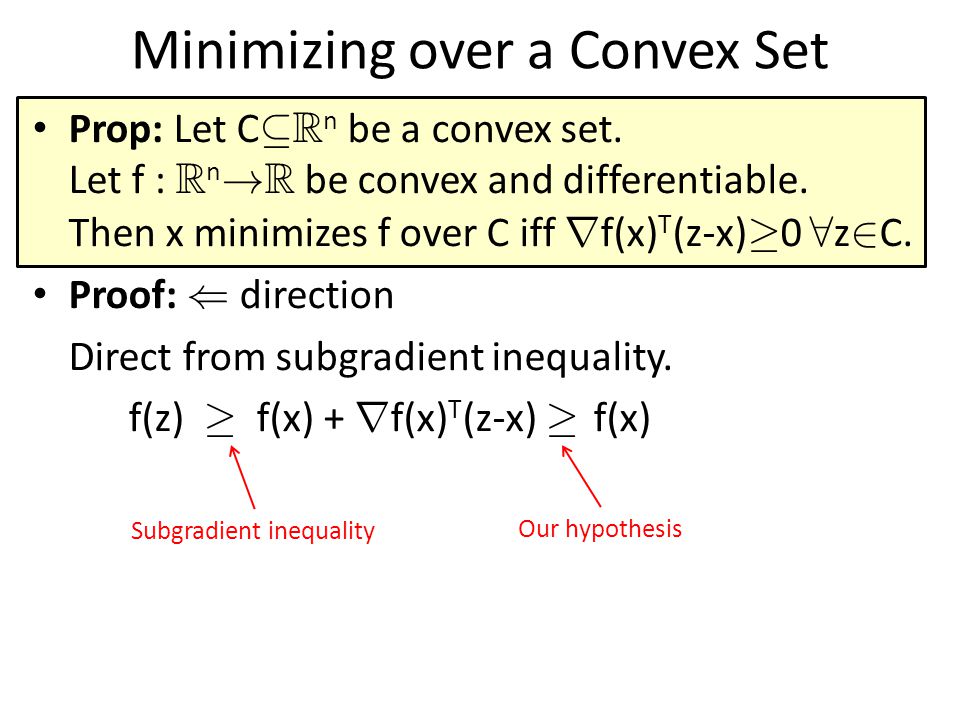 Minimizing over a Convex Set

• **Prop:** Let $C \subseteq \mathbb{R}^n$ be a convex set.
Let $f : \mathbb{R}^n \rightarrow \mathbb{R}$ be convex and differentiable.
Then x minimizes f over C iff $\nabla f(x)^T(z-x) \geq 0 \; \forall z \in C$.

• **Proof:** $\Leftarrow$ direction
Direct from subgradient inequality.
$f(z) \geq f(x) + \nabla f(x)^T(z-x) \geq f(x)$

Subgradient inequality

Our hypothesis